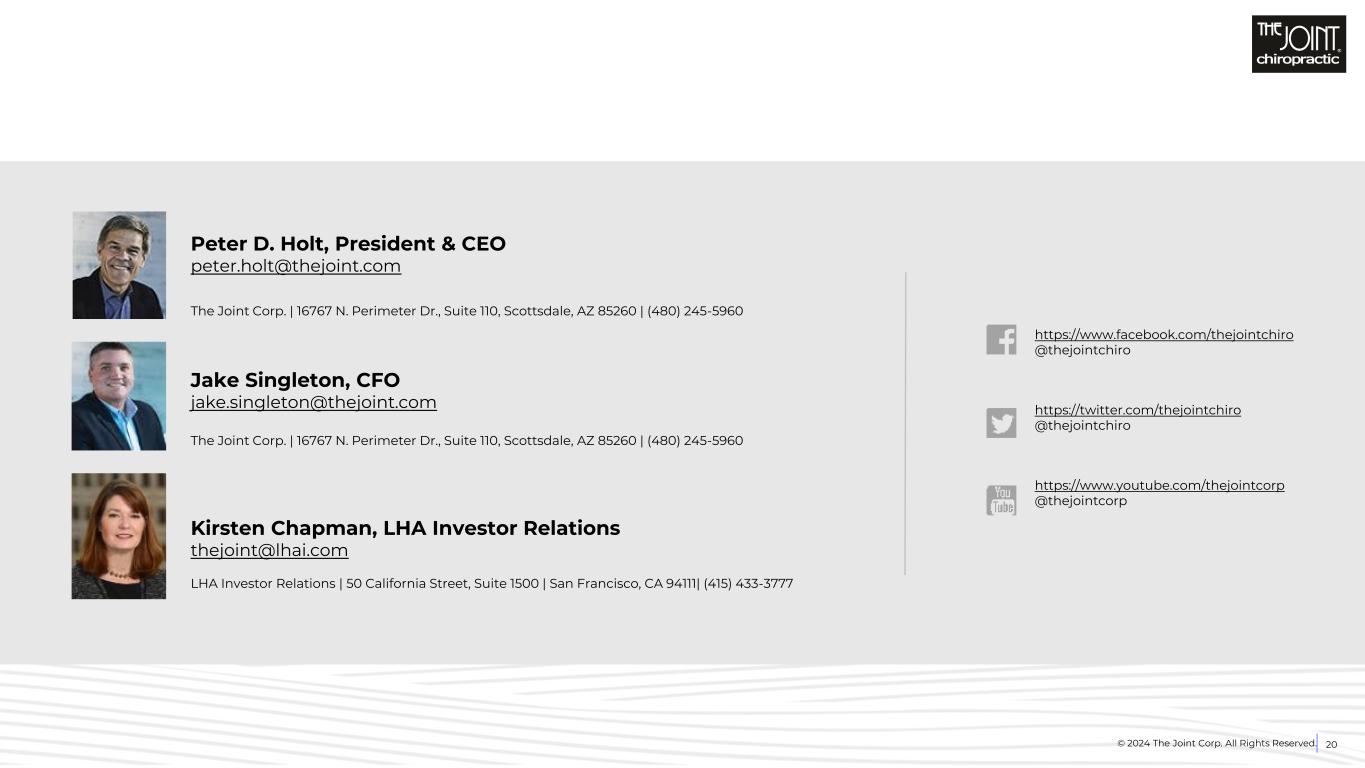 THE JOINT chiropractic

Peter D. Holt, President & CEO
peter.holt@thejoint.com

The Joint Corp. | 16767 N. Perimeter Dr., Suite 110, Scottsdale, AZ 85260 | (480) 245-5960

Jake Singleton, CFO
jake.singleton@thejoint.com

The Joint Corp. | 16767 N. Perimeter Dr., Suite 110, Scottsdale, AZ 85260 | (480) 245-5960

Kirsten Chapman, LHA Investor Relations
thejoint@lhai.com

LHA Investor Relations | 50 California Street, Suite 1500 | San Francisco, CA 94111| (415) 433-3777

https://www.facebook.com/thejointchiro
@thejointchiro

https://twitter.com/thejointchiro
@thejointchiro

You Tube
https://www.youtube.com/thejointcorp
@thejointcorp

© 2024 The Joint Corp. All Rights Reserved. 20